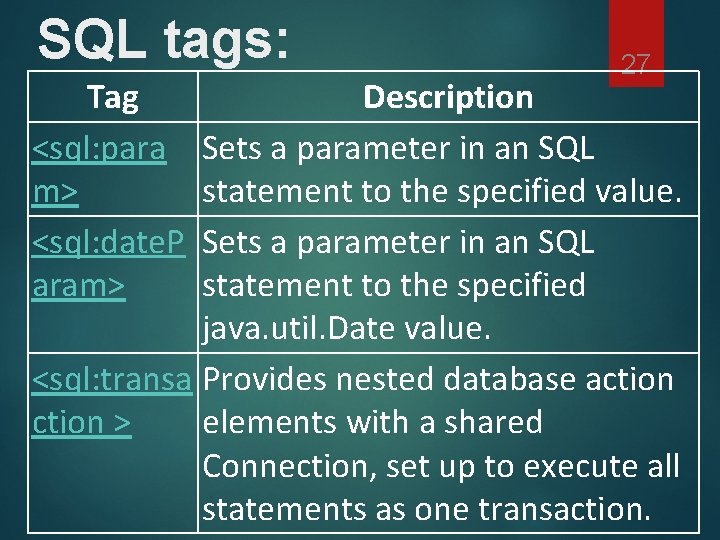 SQL tags:

27

| Tag | Description |
|---|---|
| <sql:param> | Sets a parameter in an SQL statement to the specified value. |
| <sql:dateParam> | Sets a parameter in an SQL statement to the specified java.util.Date value. |
| <sql:transaction > | Provides nested database action elements with a shared Connection, set up to execute all statements as one transaction. |